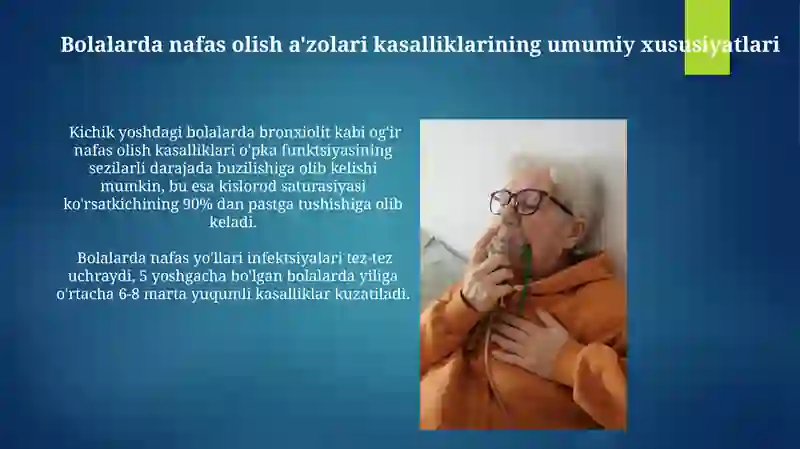 Bolalarda nafas olish a'zolari kasalliklarining umumiy xususiyatlari

Kichik yoshdagi bolalarda bronxiolit kabi og'ir nafas olish kasalliklari o'pka funktsiyasining sezilarli darajada buzilishiga olib kelishi mumkin, bu esa kislorod saturasiyasi ko'rsatkichining 90% dan pastga tushishiga olib keladi.

Bolalarda nafas yo'llari infektsiyalari tez-tez uchraydi, 5 yoshgacha bo'lgan bolalarda yiliga o'rtacha 6-8 marta yuqumli kasalliklar kuzatiladi.